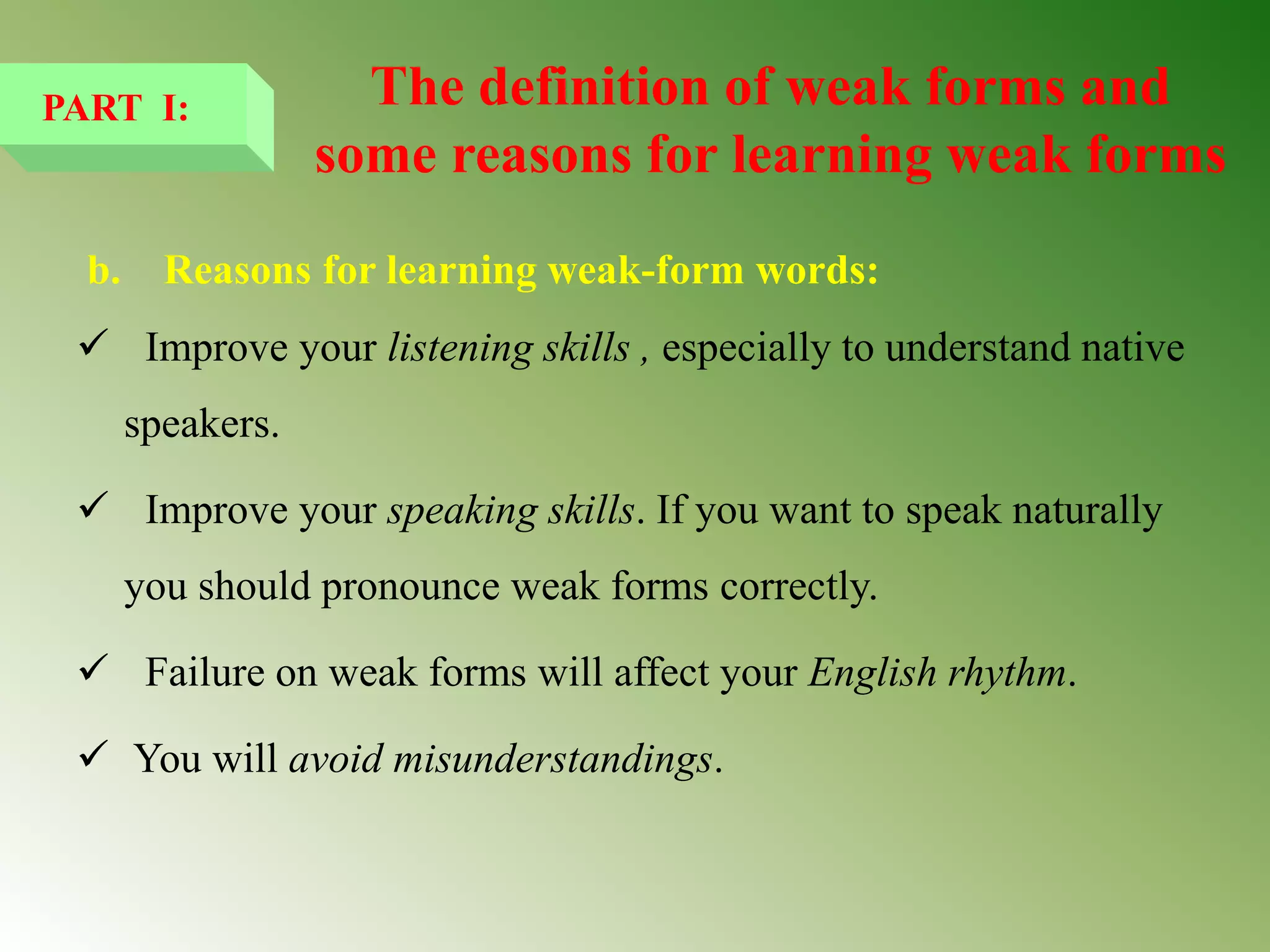 PART I:

The definition of weak forms and some reasons for learning weak forms

b. Reasons for learning weak-form words:

✓ Improve your listening skills , especially to understand native speakers.

✓ Improve your speaking skills. If you want to speak naturally you should pronounce weak forms correctly.

✓ Failure on weak forms will affect your English rhythm.

✓ You will avoid misunderstandings.